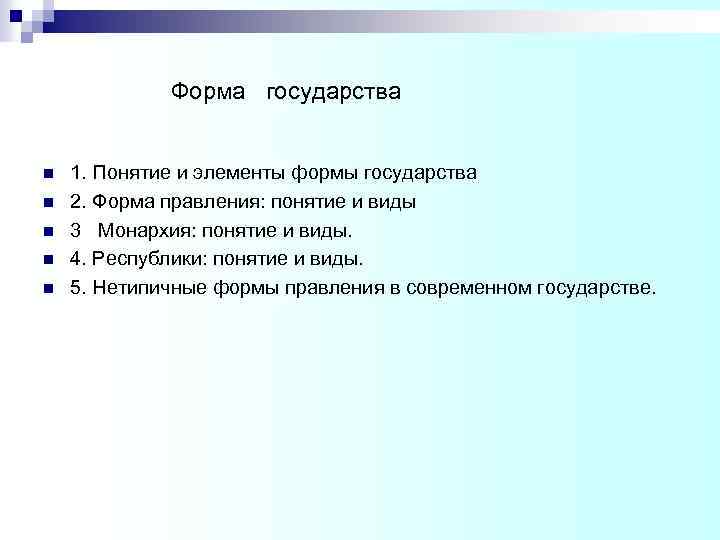 Форма государства

1. Понятие и элементы формы государства
2. Форма правления: понятие и виды
3 Монархия: понятие и виды.
4. Республики: понятие и виды.
5. Нетипичные формы правления в современном государстве.